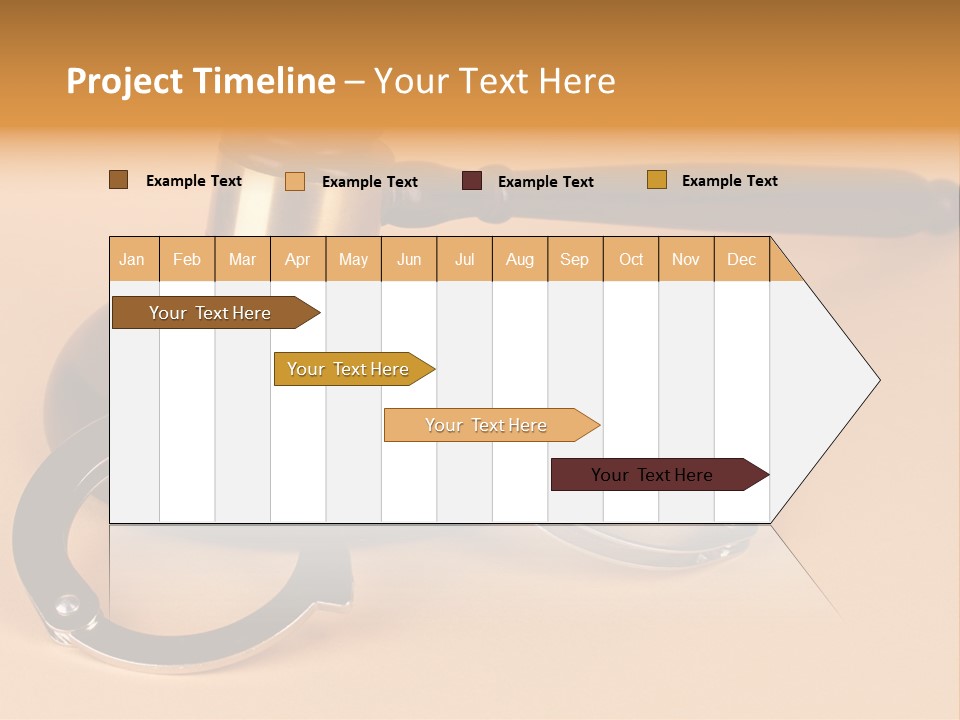 Project Timeline – Your Text Here

Example Text
Example Text
Example Text
Example Text

| Jan | Feb | Mar | Apr | May | Jun | Jul | Aug | Sep | Oct | Nov | Dec |
|---|---|---|---|---|---|---|---|---|---|---|---|

Your Text Here
Your Text Here
Your Text Here
Your Text Here